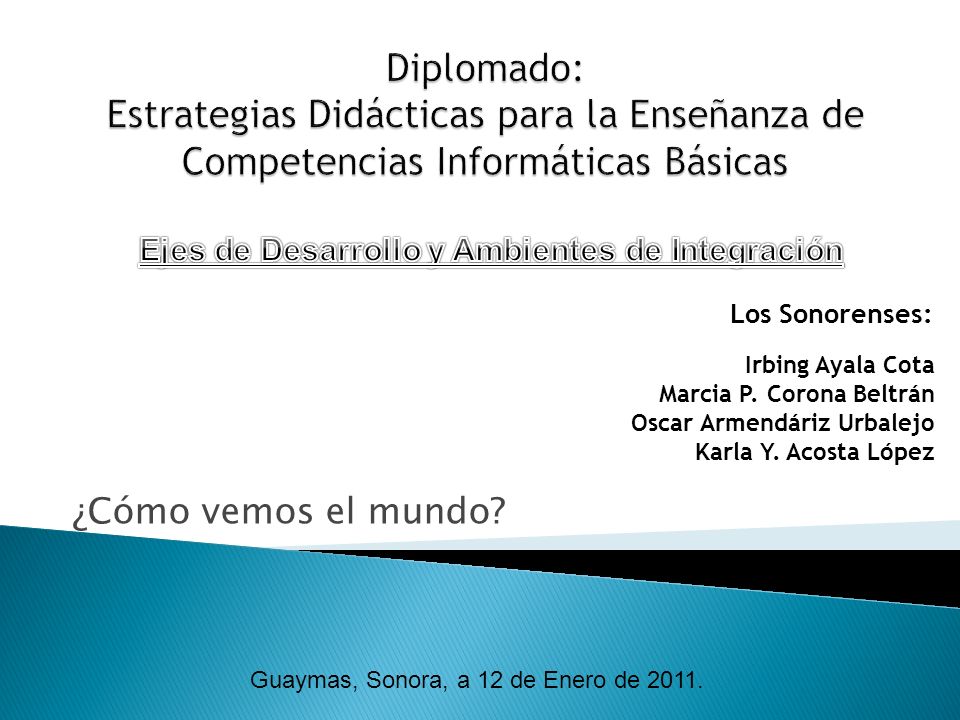 Diplomado:
Estrategias Didácticas para la Enseñanza de Competencias Informáticas Básicas

Ejes de Desarrollo y Ambientes de Integración

Los Sonorenses:

Irbing Ayala Cota
Marcia P. Corona Beltrán
Oscar Armendáriz Urbalejo
Karla Y. Acosta López

¿Cómo vemos el mundo?

Guaymas, Sonora, a 12 de Enero de 2011.